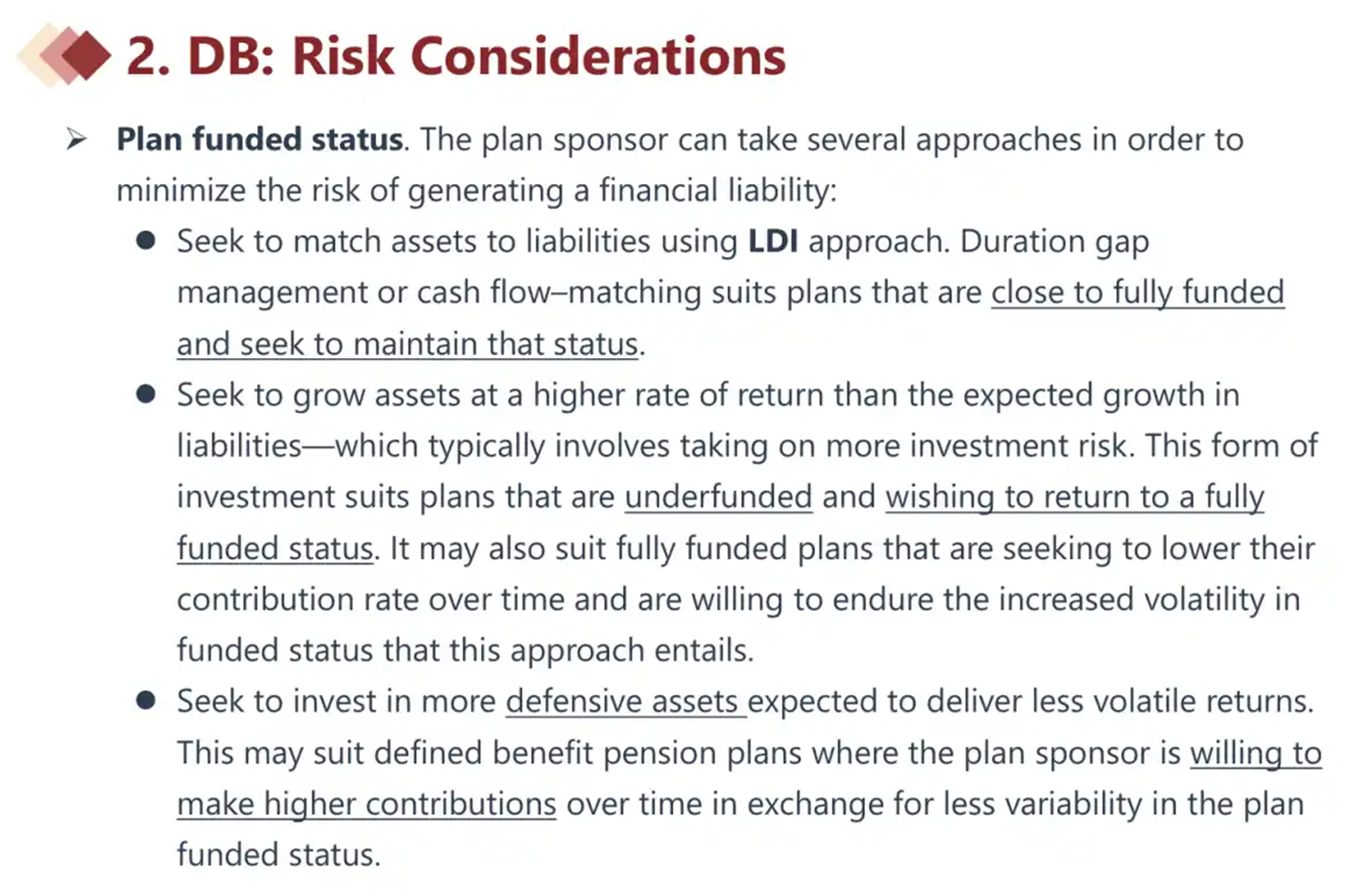 2. DB: Risk Considerations

➢ Plan funded status. The plan sponsor can take several approaches in order to minimize the risk of generating a financial liability:

● Seek to match assets to liabilities using LDI approach. Duration gap management or cash flow–matching suits plans that are close to fully funded and seek to maintain that status.

● Seek to grow assets at a higher rate of return than the expected growth in liabilities—which typically involves taking on more investment risk. This form of investment suits plans that are underfunded and wishing to return to a fully funded status. It may also suit fully funded plans that are seeking to lower their contribution rate over time and are willing to endure the increased volatility in funded status that this approach entails.

● Seek to invest in more defensive assets expected to deliver less volatile returns. This may suit defined benefit pension plans where the plan sponsor is willing to make higher contributions over time in exchange for less variability in the plan funded status.